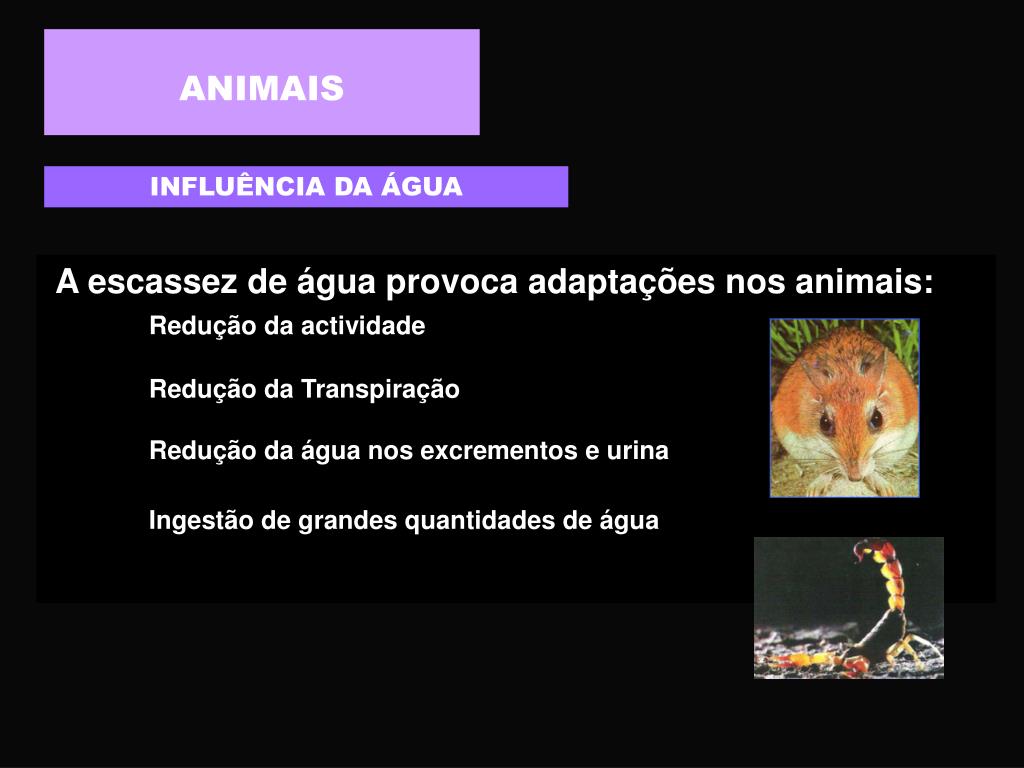 ANIMAIS

INFLUÊNCIA DA ÁGUA

A escassez de água provoca adaptações nos animais:

Redução da actividade

Redução da Transpiração

Redução da água nos excrementos e urina

Ingestão de grandes quantidades de água